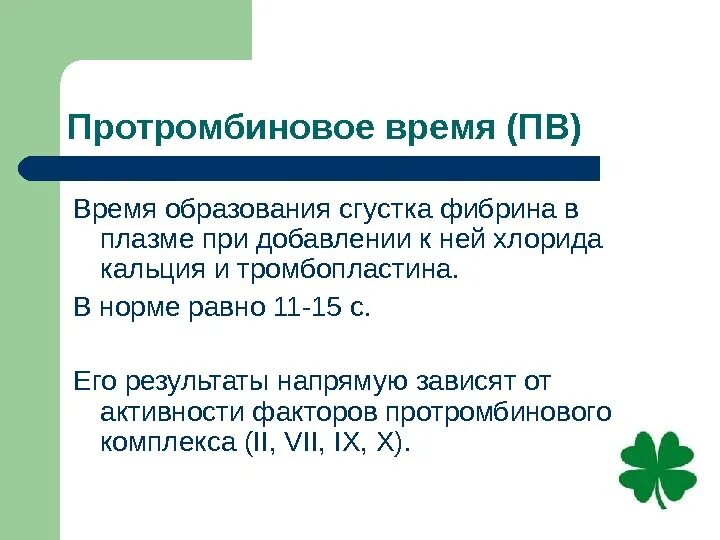 Протромбиновое время (ПВ)

Время образования сгустка фибрина в плазме при добавлении к ней хлорида кальция и тромбопластина.

В норме равно 11-15 с.

Его результаты напрямую зависят от активности факторов протромбинового комплекса (II, VII, IX, X).